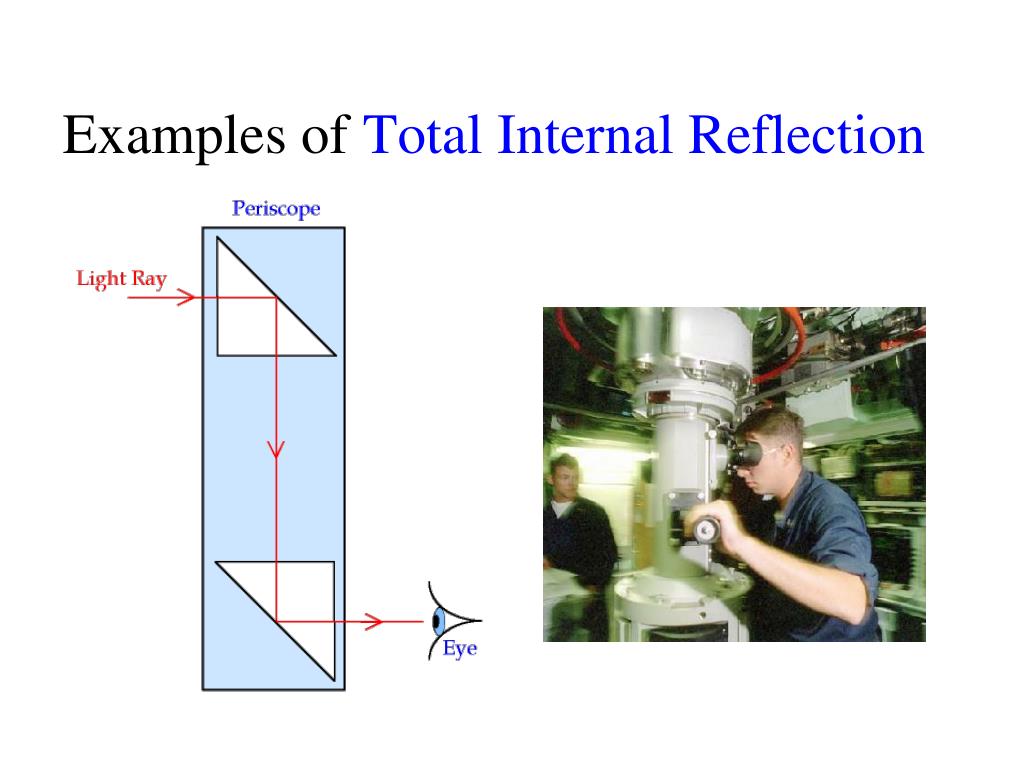 Examples of Total Internal Reflection

Periscope

Light Ray

Eye